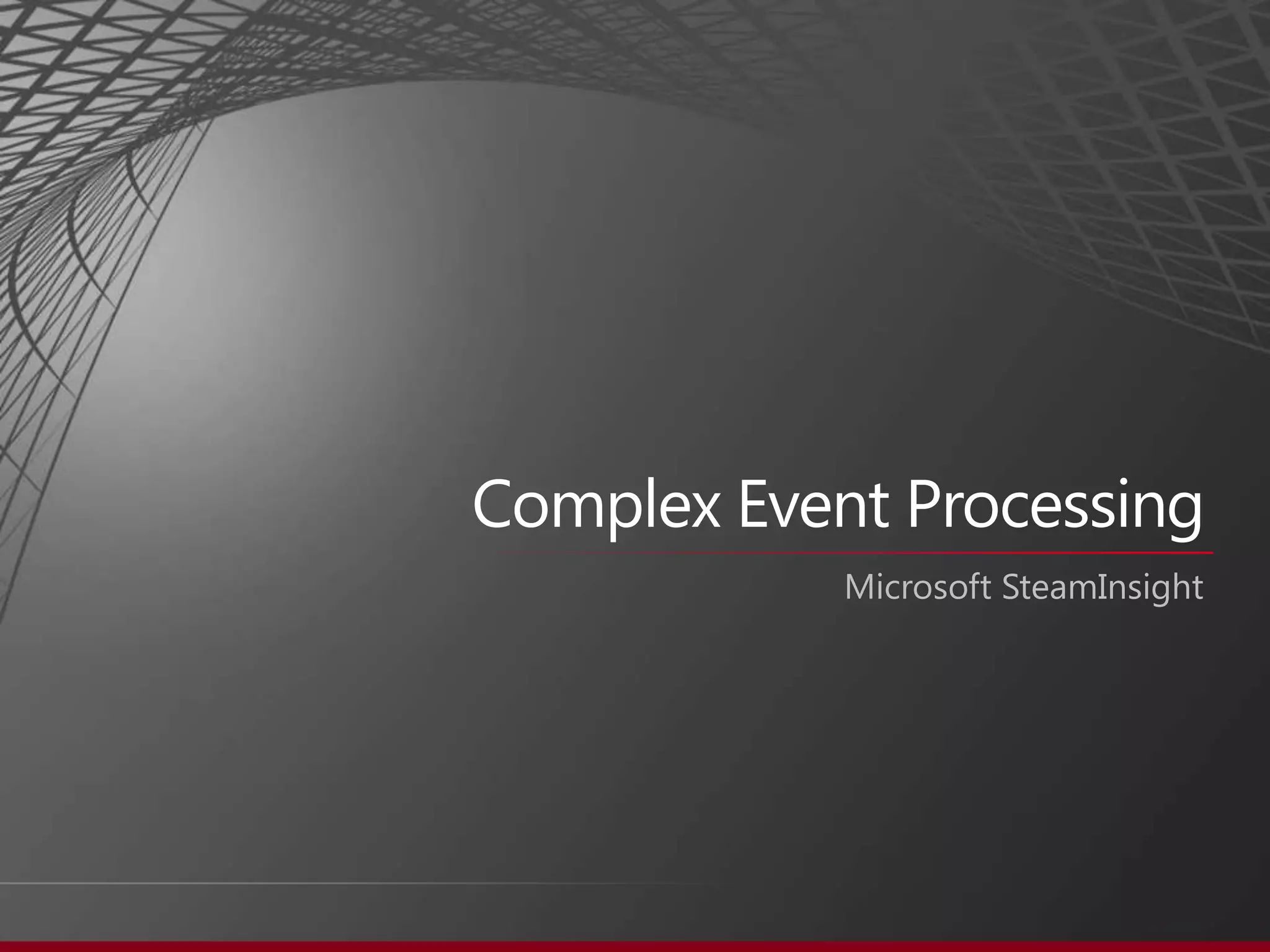 Complex Event Processing

Microsoft SteamInsight